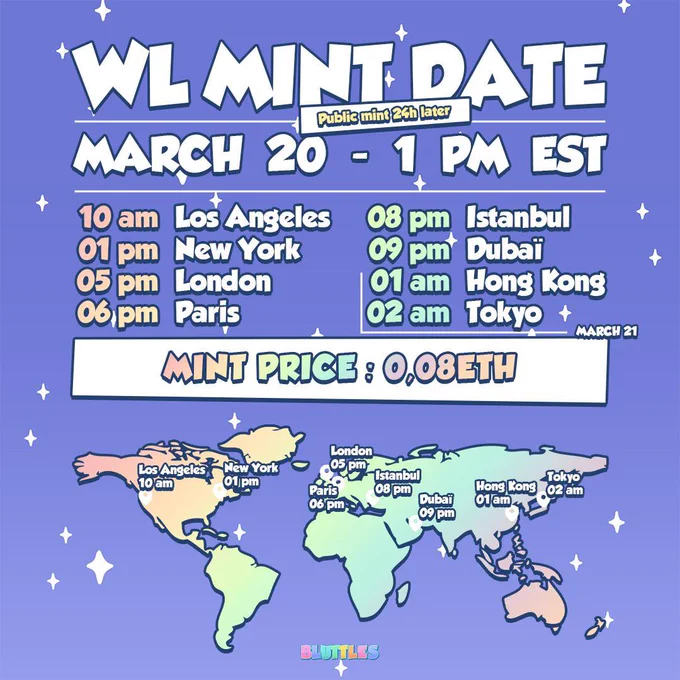 WL MINT DATE

Public mint 24h later

MARCH 20 - 1 PM EST

10 am Los Angeles
01 pm New York
05 pm London
06 pm Paris

08 pm Istanbul
09 pm Dubaï
01 am Hong Kong
02 am Tokyo
MARCH 21

MINT PRICE : 0,08ETH

Los Angeles 10 am
New York 01 pm
London 05 pm
Paris 06 pm
Istanbul 08 pm
Dubaï 09 pm
Hong Kong 01 am
Tokyo 02 am

BLUTTLES